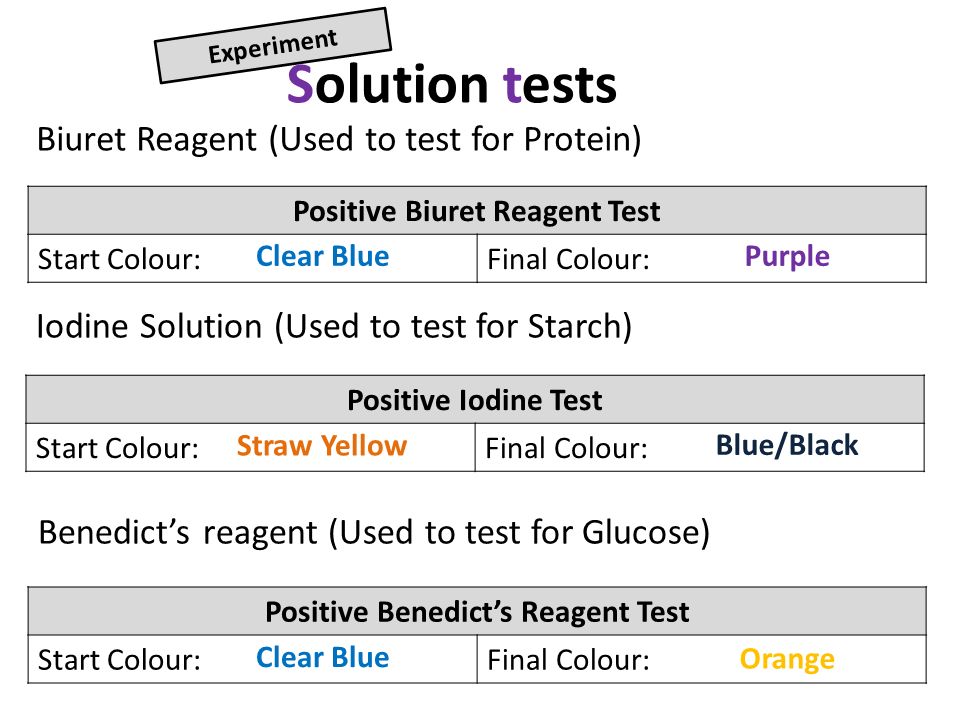 Experiment

Solution tests

Biuret Reagent (Used to test for Protein)

| Positive Biuret Reagent Test | |
|---|---|
| Start Colour: Clear Blue | Final Colour: Purple |

Iodine Solution (Used to test for Starch)

| Positive Iodine Test | |
|---|---|
| Start Colour: Straw Yellow | Final Colour: Blue/Black |

Benedict's reagent (Used to test for Glucose)

| Positive Benedict's Reagent Test | |
|---|---|
| Start Colour: Clear Blue | Final Colour: Orange |